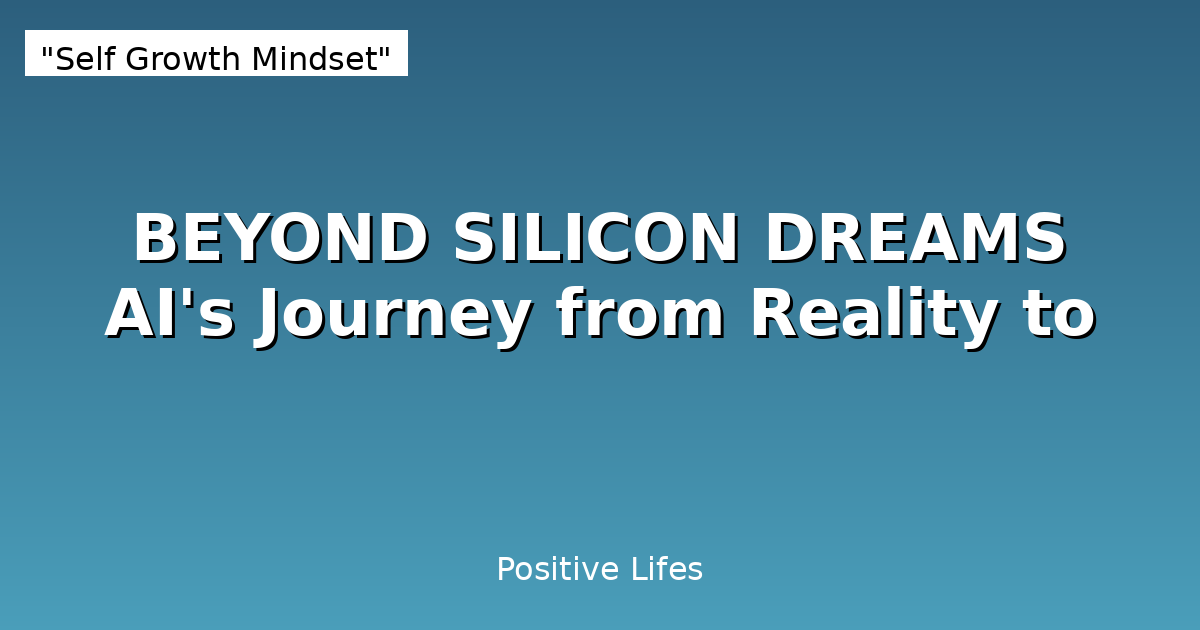 "Self Growth Mindset"

BEYOND SILICON DREAMS
AI's Journey from Reality to

Positive Lifes